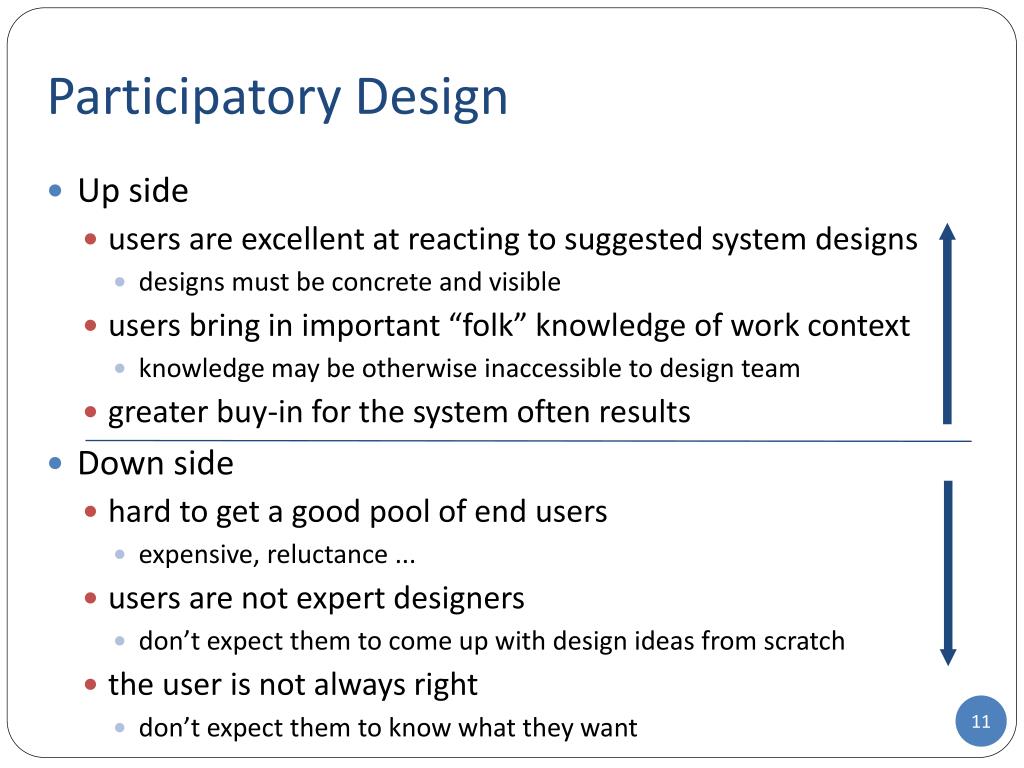 Participatory Design

- Up side
  - users are excellent at reacting to suggested system designs
    - designs must be concrete and visible
  - users bring in important “folk” knowledge of work context
    - knowledge may be otherwise inaccessible to design team
  - greater buy-in for the system often results
- Down side
  - hard to get a good pool of end users
    - expensive, reluctance ...
  - users are not expert designers
    - don’t expect them to come up with design ideas from scratch
  - the user is not always right
    - don’t expect them to know what they want

11